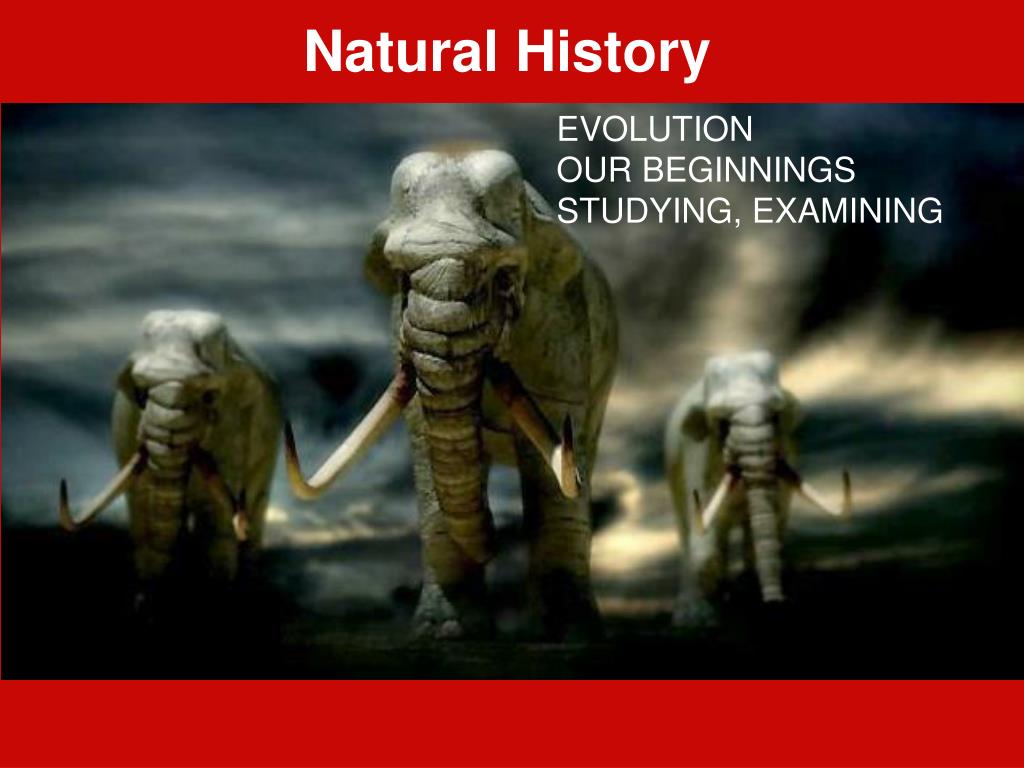 Natural History

EVOLUTION
OUR BEGINNINGS
STUDYING, EXAMINING